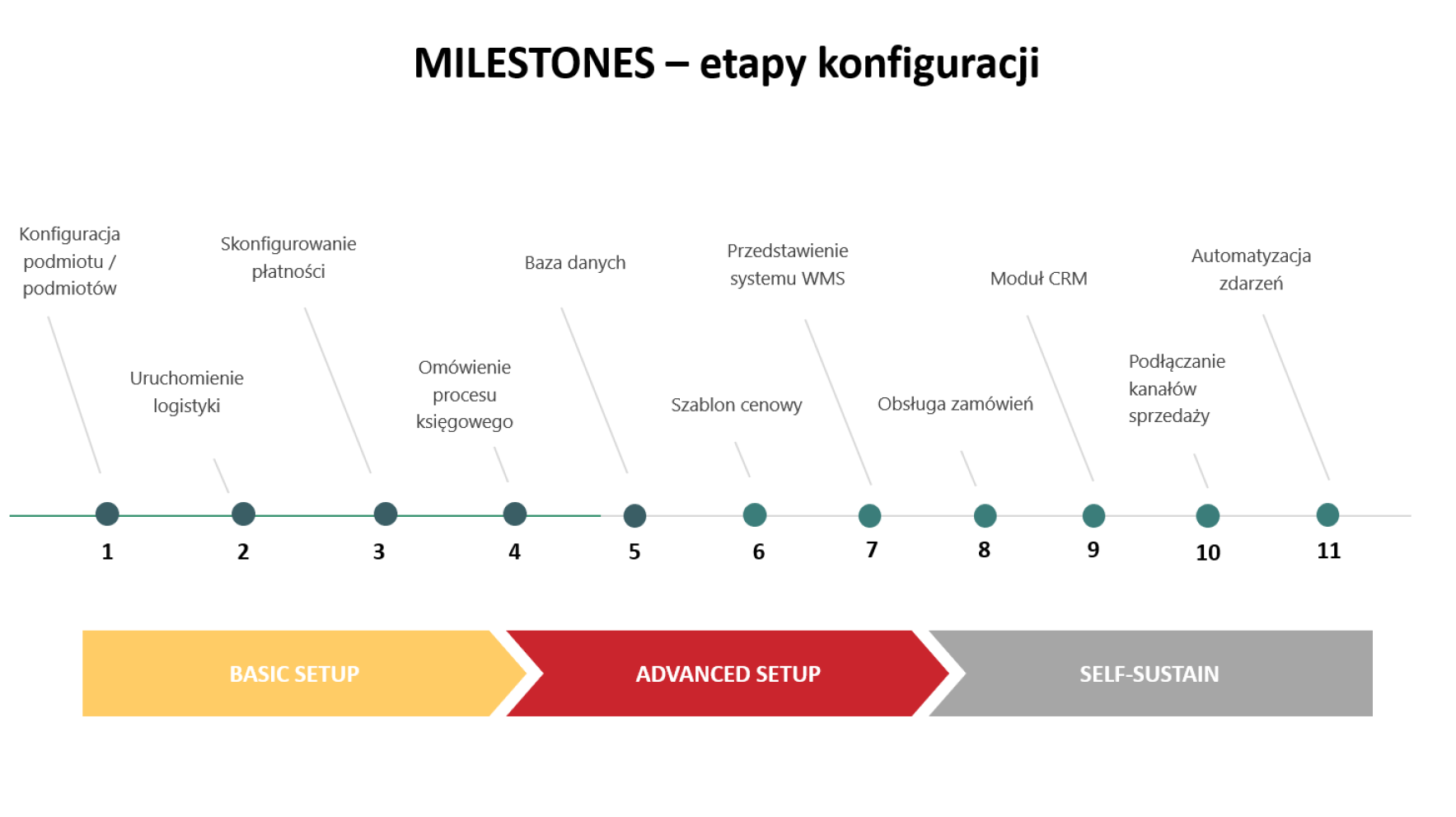 MILESTONES – etapy konfiguracji

Konfiguracja podmiotu / podmiotów

Uruchomienie logistyki

Skonfigurowanie płatności

Omówienie procesu księgowego

Baza danych

Szablon cenowy

Przedstawienie systemu WMS

Obsługa zamówień

Moduł CRM

Podłączanie kanałów sprzedaży

Automatyzacja zdarzeń

1
2
3
4
5
6
7
8
9
10
11

BASIC SETUP

ADVANCED SETUP

SELF-SUSTAIN